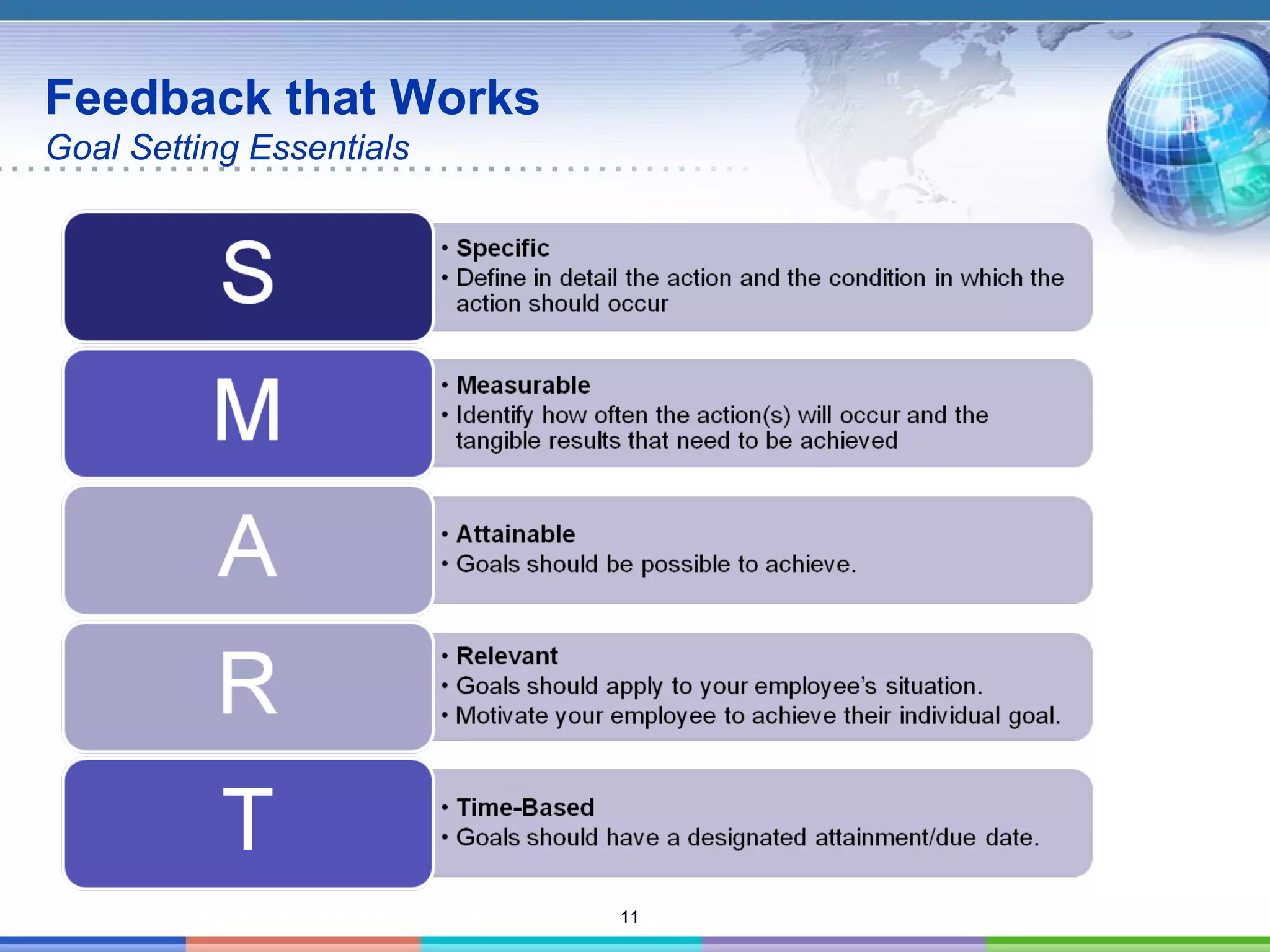 Feedback that Works
Goal Setting Essentials

S
• Specific
• Define in detail the action and the condition in which the action should occur

M
• Measurable
• Identify how often the action(s) will occur and the tangible results that need to be achieved

A
• Attainable
• Goals should be possible to achieve.

R
• Relevant
• Goals should apply to your employee's situation.
• Motivate your employee to achieve their individual goal.

T
• Time-Based
• Goals should have a designated attainment/due date.

11